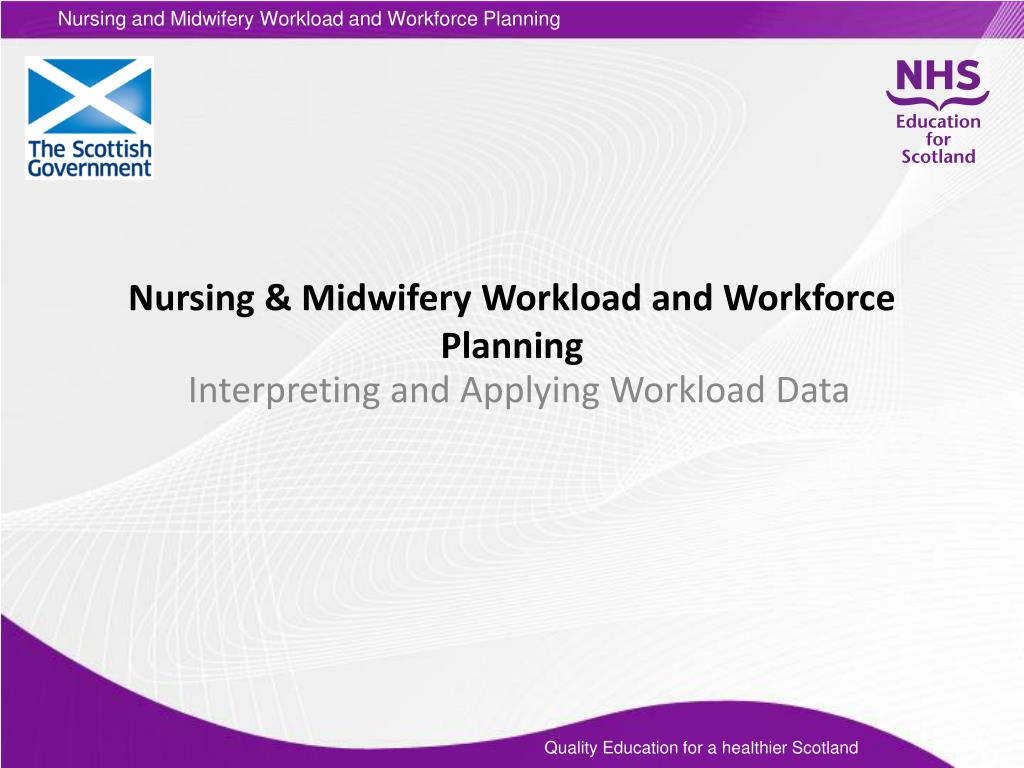 Nursing and Midwifery Workload and Workforce Planning

The Scottish Government

NHS
Education for Scotland

Nursing & Midwifery Workload and Workforce Planning
Interpreting and Applying Workload Data

Quality Education for a healthier Scotland